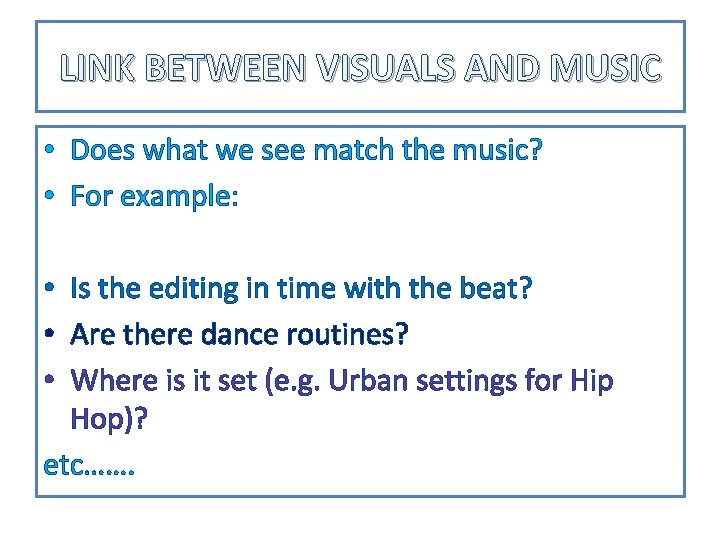 LINK BETWEEN VISUALS AND MUSIC

• Does what we see match the music?
• For example:

• Is the editing in time with the beat?
• Are there dance routines?
• Where is it set (e.g. Urban settings for Hip Hop)?
etc…….